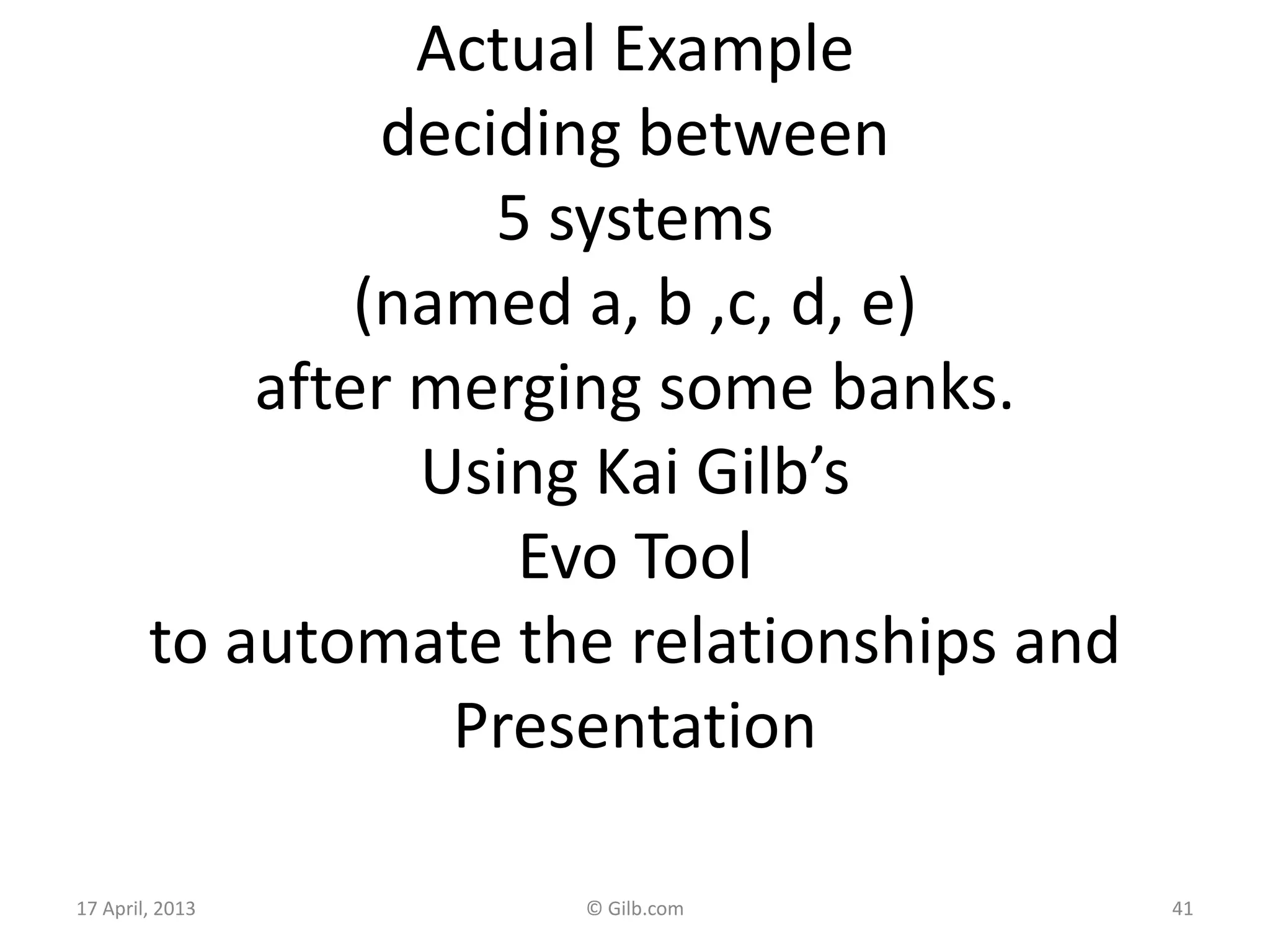 Actual Example
deciding between
5 systems
(named a, b ,c, d, e)
after merging some banks.
Using Kai Gilb’s
Evo Tool
to automate the relationships and
Presentation

17 April, 2013

© Gilb.com

41